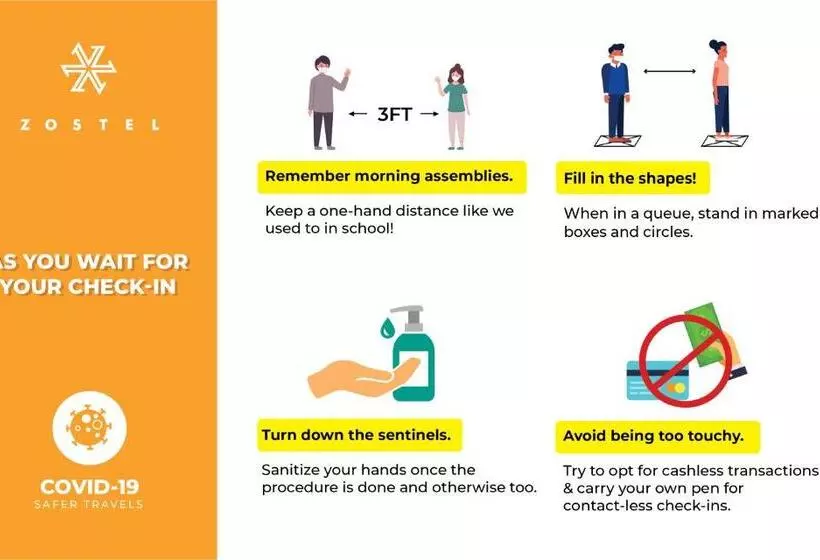 ZOSTEL

AS YOU WAIT FOR YOUR CHECK-IN

COVID-19
SAFER TRAVELS

3FT

Remember morning assemblies.

Keep a one-hand distance like we used to in school!

Fill in the shapes!

When in a queue, stand in marked boxes and circles.

Turn down the sentinels.

Sanitize your hands once the procedure is done and otherwise too.

Avoid being too touchy.

Try to opt for cashless transactions & carry your own pen for contact-less check-ins.